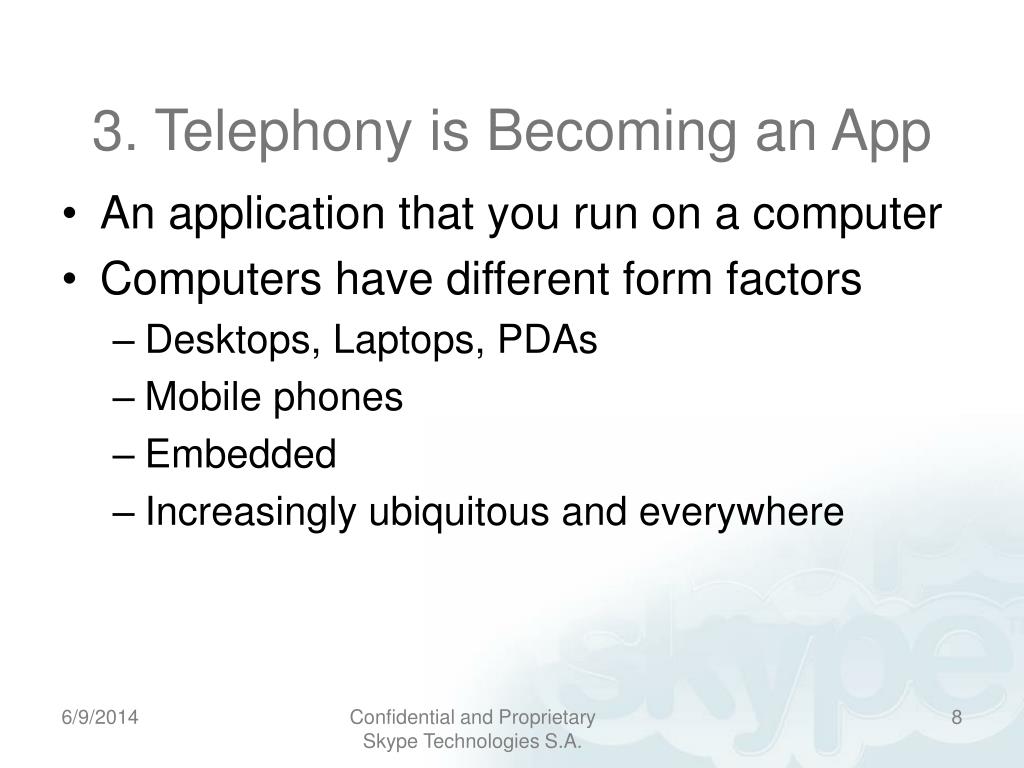 3. Telephony is Becoming an App

• An application that you run on a computer
• Computers have different form factors
– Desktops, Laptops, PDAs
– Mobile phones
– Embedded
– Increasingly ubiquitous and everywhere

skype

6/9/2014

Confidential and Proprietary
Skype Technologies S.A.

8